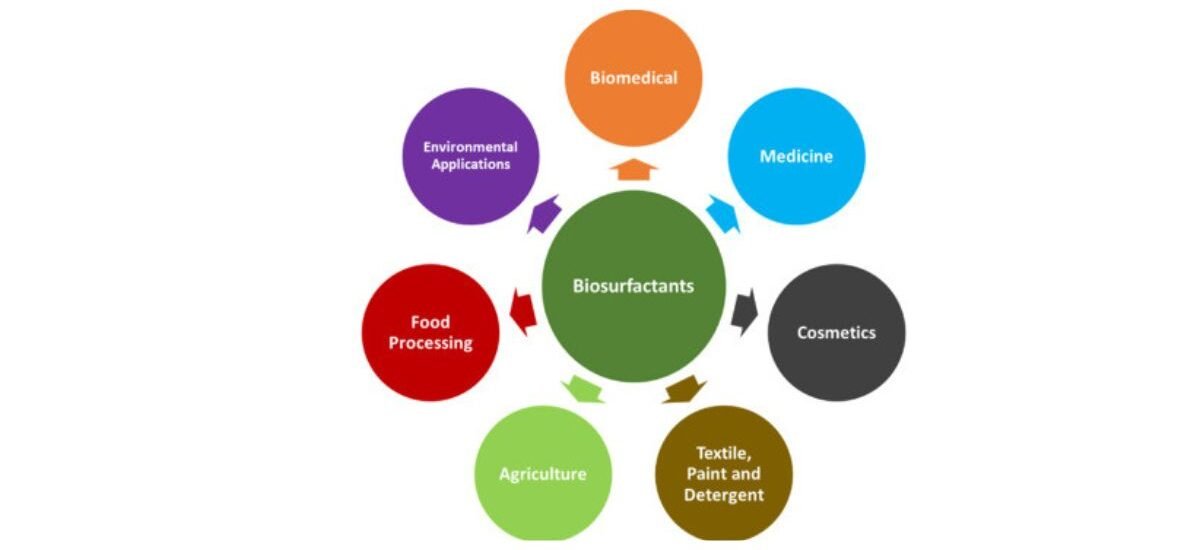 Biosurfactants

Biomedical

Medicine

Cosmetics

Textile, Paint and Detergent

Agriculture

Food Processing

Environmental Applications